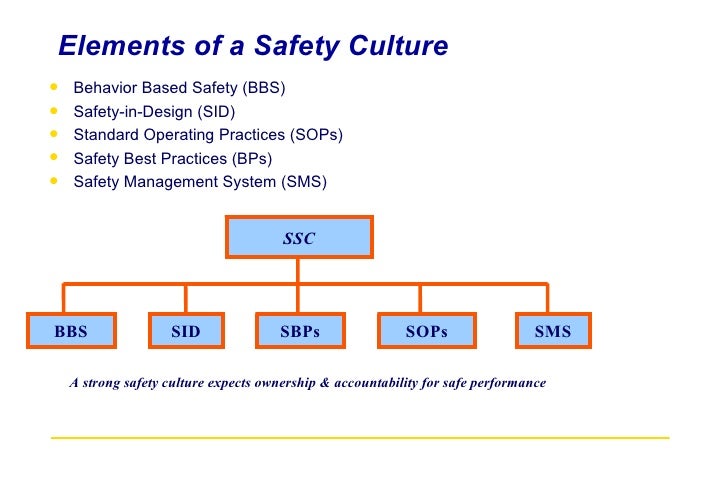 Elements of a Safety Culture

- Behavior Based Safety (BBS)
- Safety-in-Design (SID)
- Standard Operating Practices (SOPs)
- Safety Best Practices (BPs)
- Safety Management System (SMS)

SSC

BBS

SID

SBPs

SOPs

SMS

A strong safety culture expects ownership & accountability for safe performance